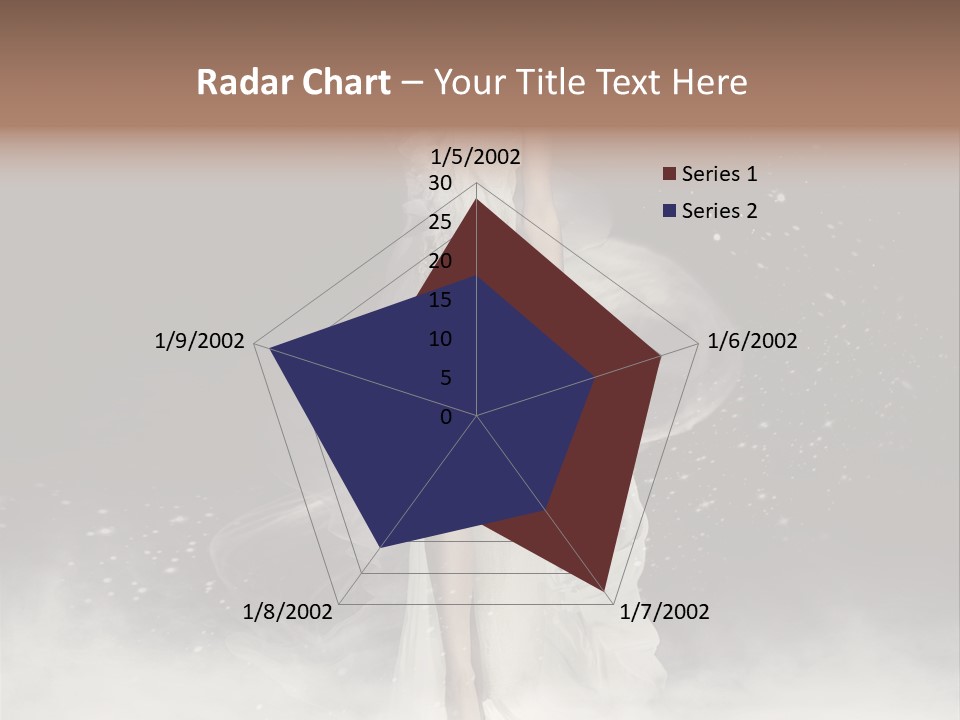 Radar Chart – Your Title Text Here

1/5/2002
30
25
20
15
10
5
0
1/6/2002
1/7/2002
1/8/2002
1/9/2002

Series 1
Series 2